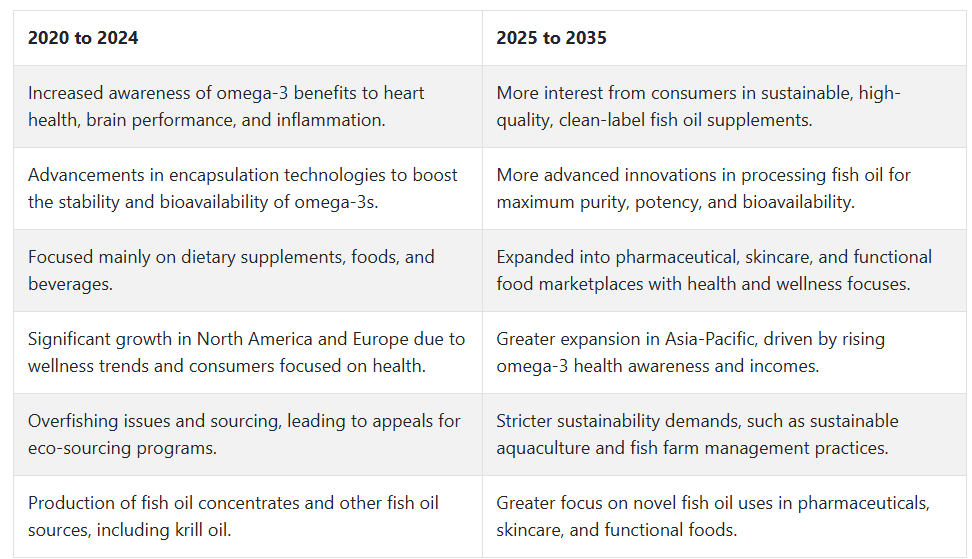 | 2020 to 2024 | 2025 to 2035 |
|---|---|
| Increased awareness of omega-3 benefits to heart health, brain performance, and inflammation. | More interest from consumers in sustainable, high-quality, clean-label fish oil supplements. |
| Advancements in encapsulation technologies to boost the stability and bioavailability of omega-3s. | More advanced innovations in processing fish oil for maximum purity, potency, and bioavailability. |
| Focused mainly on dietary supplements, foods, and beverages. | Expanded into pharmaceutical, skincare, and functional food marketplaces with health and wellness focuses. |
| Significant growth in North America and Europe due to wellness trends and consumers focused on health. | Greater expansion in Asia-Pacific, driven by rising omega-3 health awareness and incomes. |
| Overfishing issues and sourcing, leading to appeals for eco-sourcing programs. | Stricter sustainability demands, such as sustainable aquaculture and fish farm management practices. |
| Production of fish oil concentrates and other fish oil sources, including krill oil. | Greater focus on novel fish oil uses in pharmaceuticals, skincare, and functional foods. |